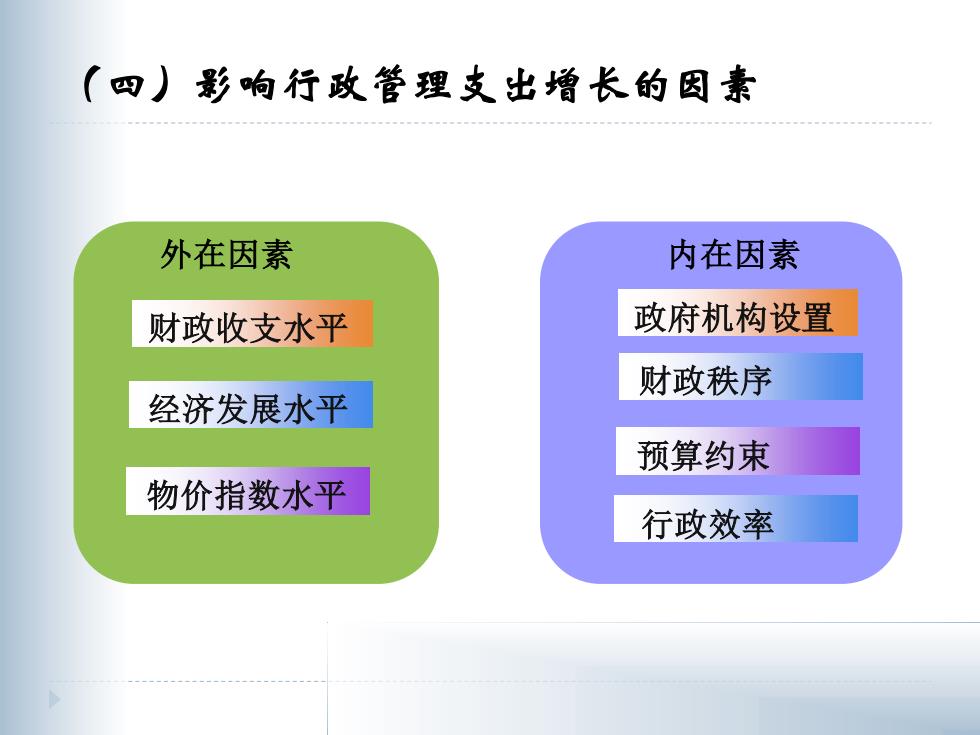 （四）影响行政管理支出增长的因素

外在因素

财政收支水平

经济发展水平

物价指数水平

内在因素

政府机构设置

财政秩序

预算约束

行政效率